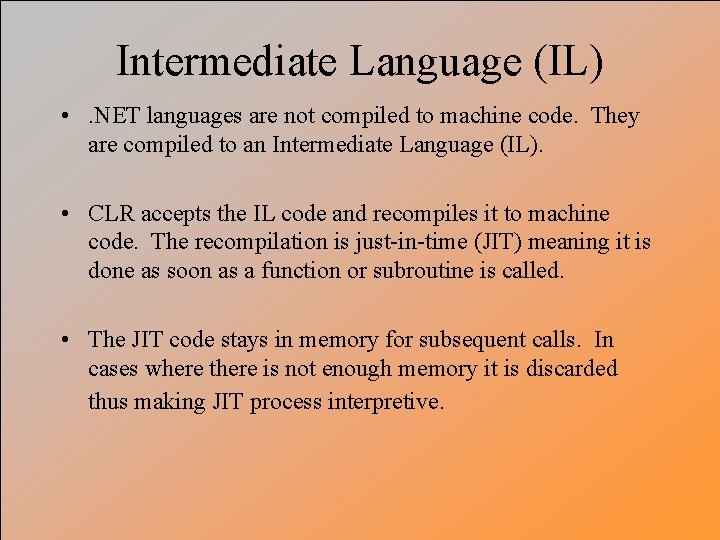 Intermediate Language (IL)

• .NET languages are not compiled to machine code. They are compiled to an Intermediate Language (IL).

• CLR accepts the IL code and recompiles it to machine code. The recompilation is just-in-time (JIT) meaning it is done as soon as a function or subroutine is called.

• The JIT code stays in memory for subsequent calls. In cases where there is not enough memory it is discarded thus making JIT process interpretive.